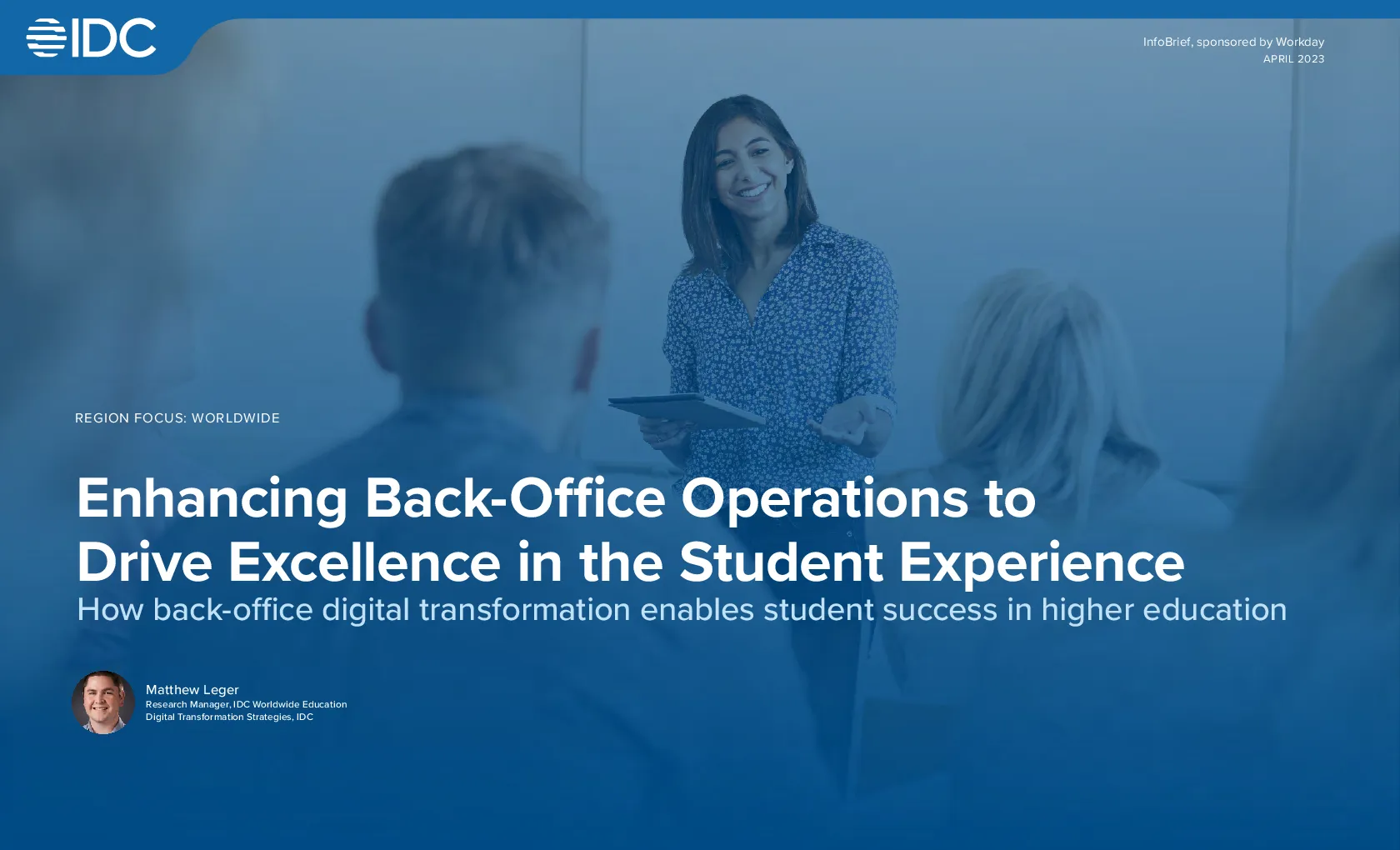 IDC

InfoBrief, sponsored by Workday
APRIL 2023

REGION FOCUS: WORLDWIDE

Enhancing Back-Office Operations to Drive Excellence in the Student Experience

How back-office digital transformation enables student success in higher education

Matthew Leger
Research Manager, IDC Worldwide Education Digital Transformation Strategies, IDC